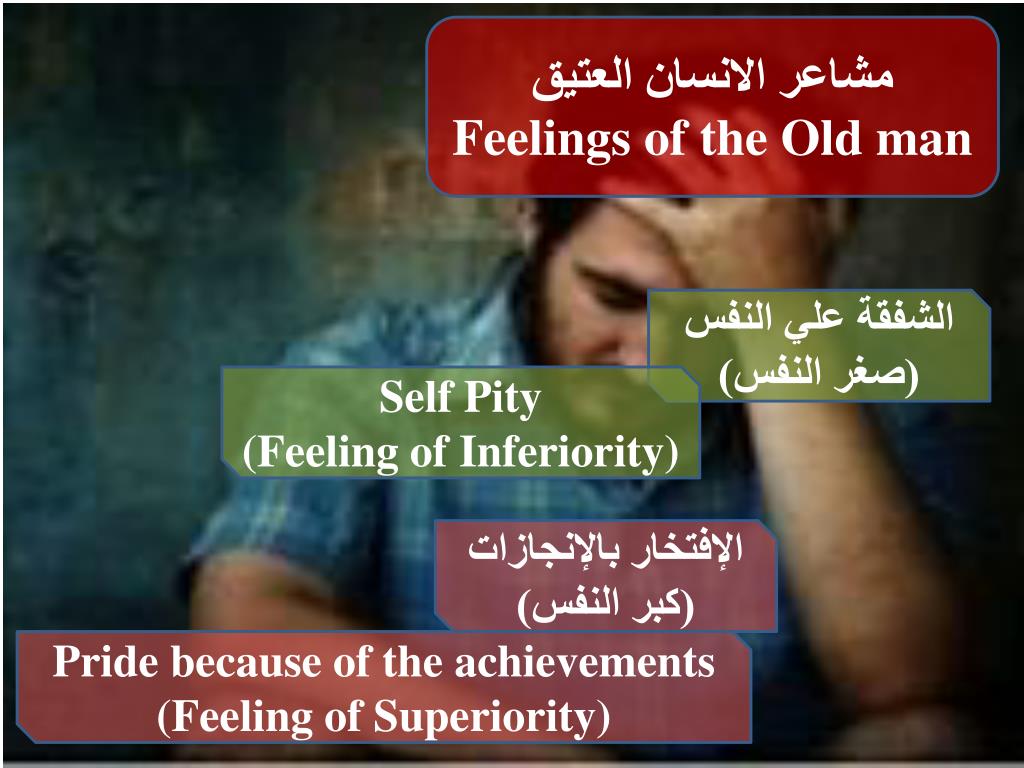 مشاعر الانسان العتيق
Feelings of the Old man

الشفقة علي النفس
(صغر النفس)

Self Pity
(Feeling of Inferiority)

الإفتخار بالإنجازات
(كبر النفس)

Pride because of the achievements
(Feeling of Superiority)